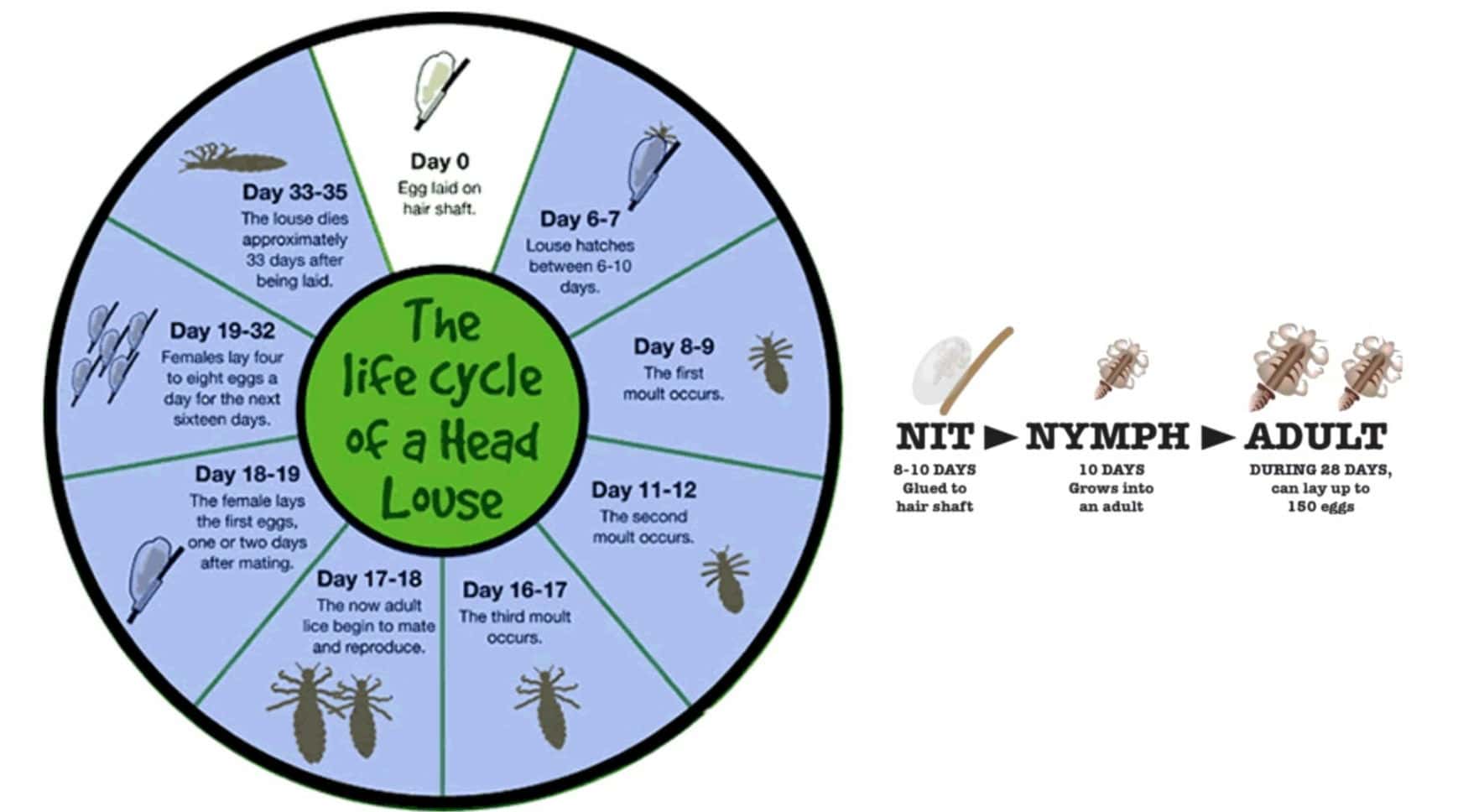 The life cycle of a Head Louse

Day 0
Egg laid on hair shaft.

Day 6-7
Louse hatches between 6-10 days.

Day 8-9
The first moult occurs.

Day 11-12
The second moult occurs.

Day 16-17
The third moult occurs.

Day 17-18
The now adult lice begin to mate and reproduce.

Day 18-19
The female lays the first eggs, one or two days after mating.

Day 19-32
Females lay four to eight eggs a day for the next sixteen days.

Day 33-35
The louse dies approximately 33 days after being laid.

NIT ► NYMPH ► ADULT

8-10 DAYS
Glued to hair shaft

10 DAYS
Grows into an adult

DURING 28 DAYS, can lay up to 150 eggs